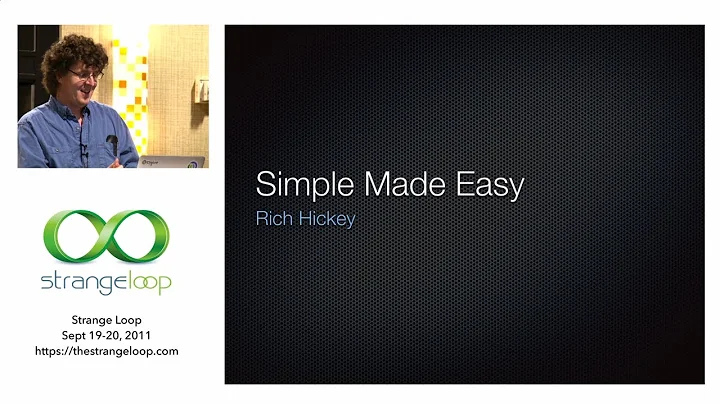 strangeloop

Strange Loop
Sept 19-20, 2011
https://thestrangeloop.com

Simple Made Easy
Rich Hickey